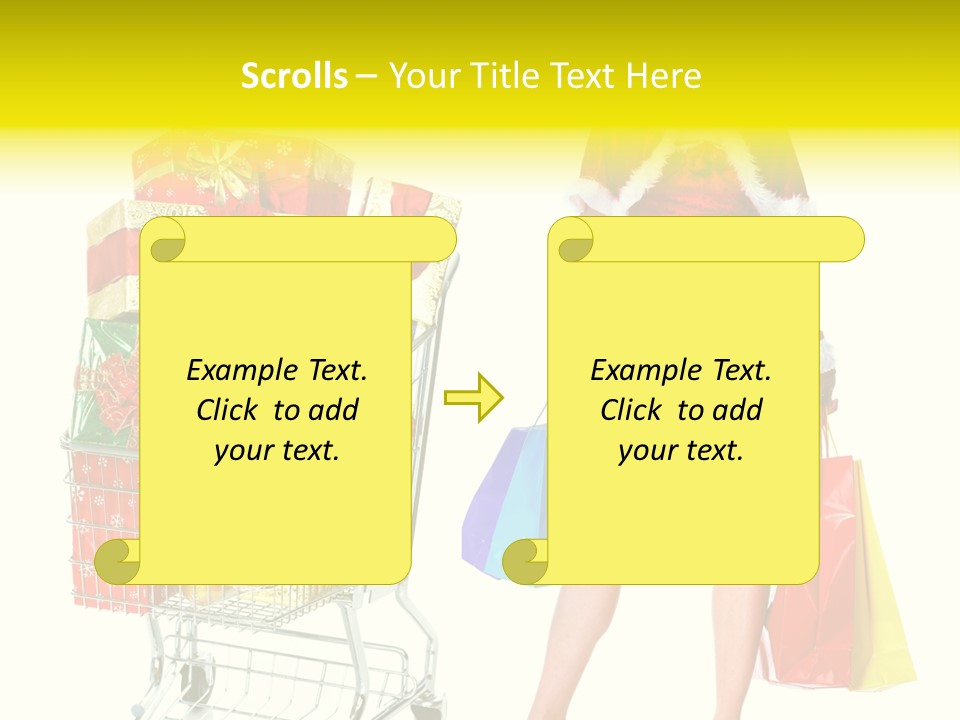 Scrolls – Your Title Text Here

Example Text. Click to add your text.

Example Text. Click to add your text.